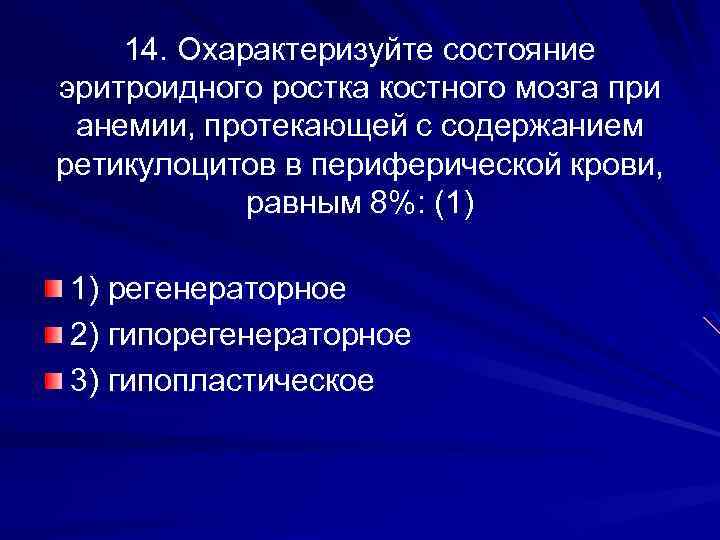 14. Охарактеризуйте состояние эритроидного ростка костного мозга при анемии, протекающей с содержанием ретикулоцитов в периферической крови, равным 8%: (1)

1) регенераторное
2) гипорегенераторное
3) гипопластическое